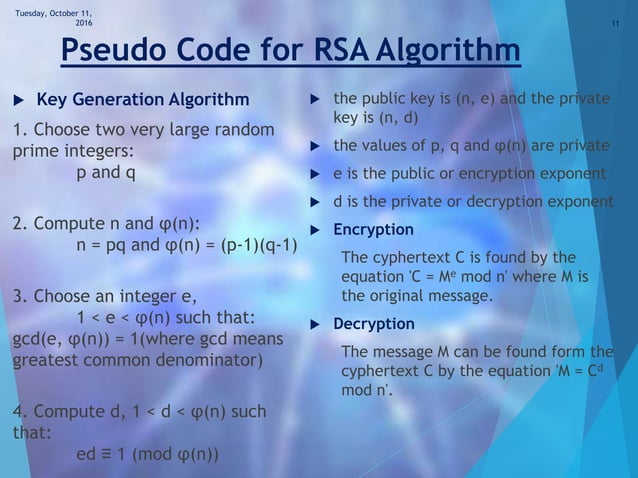 Tuesday, October 11, 2016

11

Pseudo Code for RSA Algorithm

▶ Key Generation Algorithm

1. Choose two very large random prime integers:
p and q

2. Compute n and φ(n):
n = pq and φ(n) = (p-1)(q-1)

3. Choose an integer e,
1 < e < φ(n) such that:
gcd(e, φ(n)) = 1(where gcd means greatest common denominator)

4. Compute d, 1 < d < φ(n) such that:
ed ≡ 1 (mod φ(n))

▶ the public key is (n, e) and the private key is (n, d)

▶ the values of p, q and φ(n) are private

▶ e is the public or encryption exponent

▶ d is the private or decryption exponent

▶ Encryption

The cyphertext C is found by the equation 'C = $M^e$ mod n' where M is the original message.

▶ Decryption

The message M can be found form the cyphertext C by the equation 'M = $C^d$ mod n'.